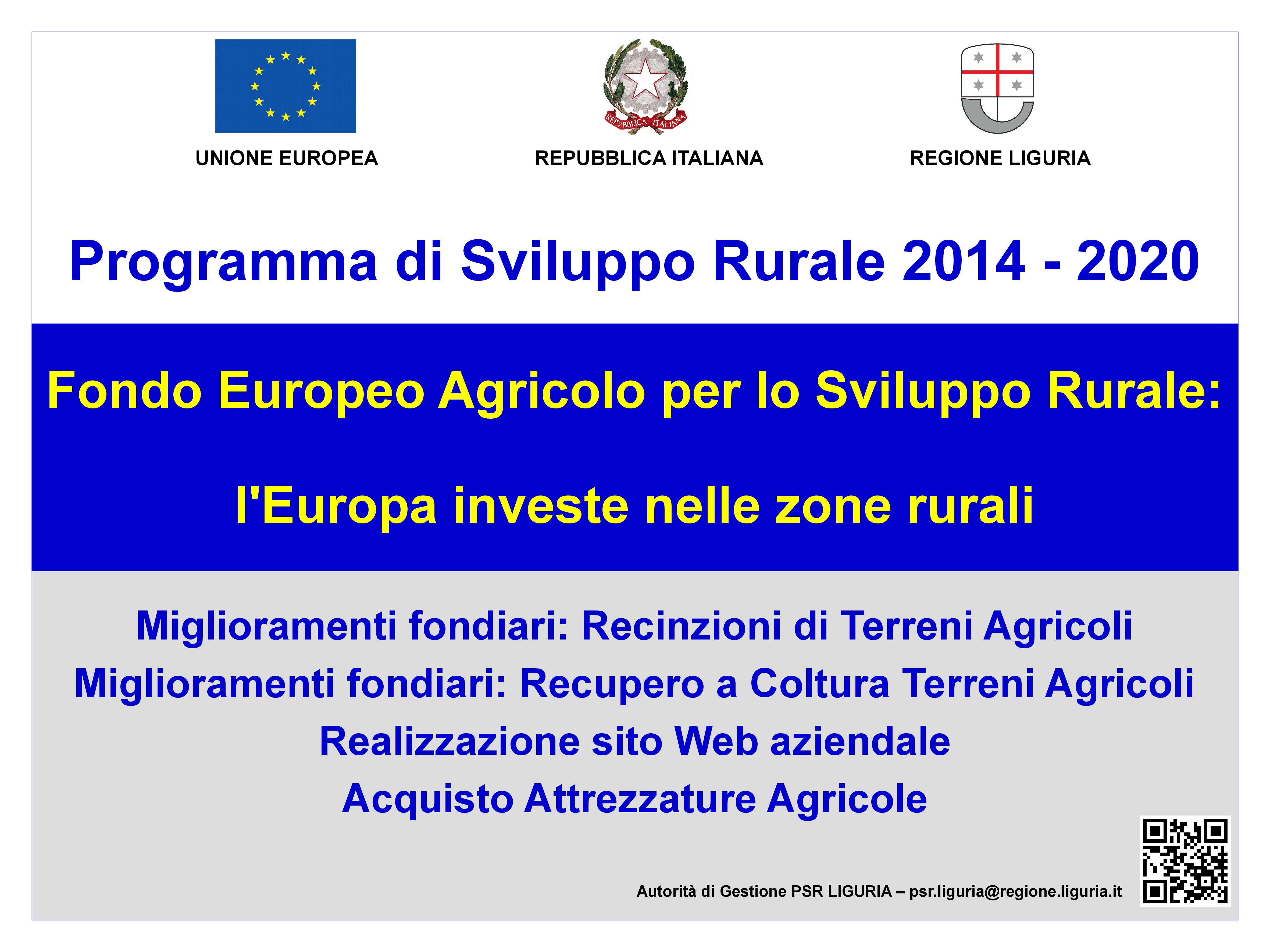 REPVBBLICA ITALIANA

UNIONE EUROPEA

REPUBBLICA ITALIANA

REGIONE LIGURIA

Programma di Sviluppo Rurale 2014 - 2020

Fondo Europeo Agricolo per lo Sviluppo Rurale:

l'Europa investe nelle zone rurali

Miglioramenti fondiari: Recinzioni di Terreni Agricoli
Miglioramenti fondiari: Recupero a Coltura Terreni Agricoli
Realizzazione sito Web aziendale
Acquisto Attrezzature Agricole

Autorità di Gestione PSR LIGURIA – psr.liguria@regione.liguria.it